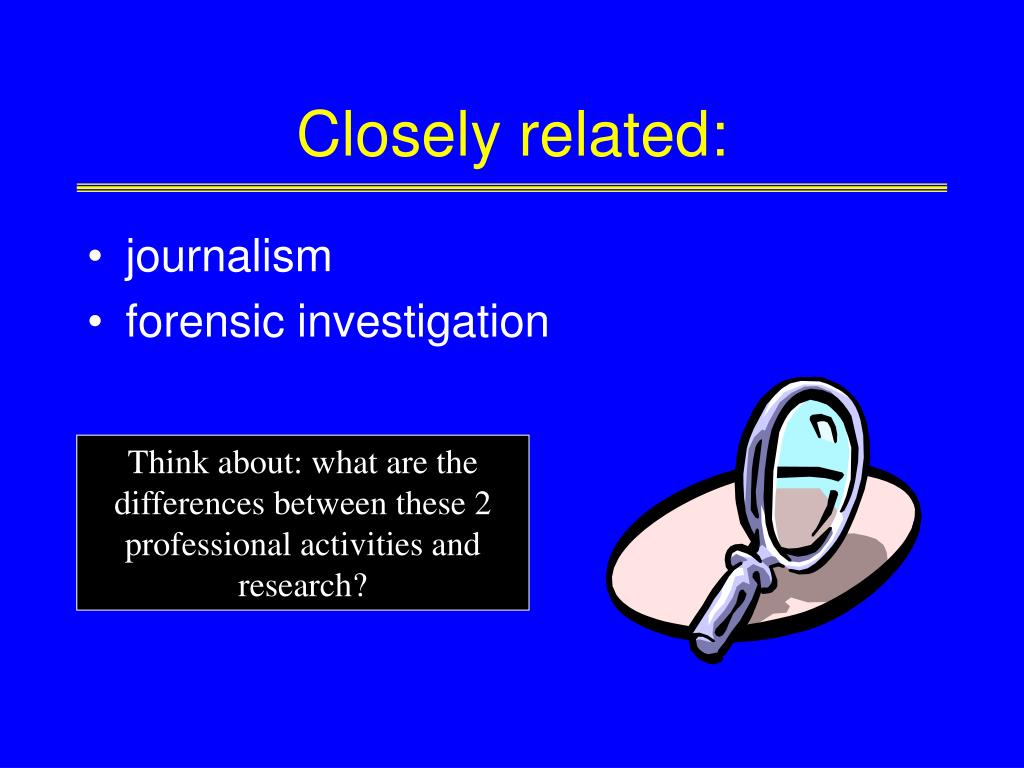 Closely related:

• journalism
• forensic investigation

Think about: what are the differences between these 2 professional activities and research?